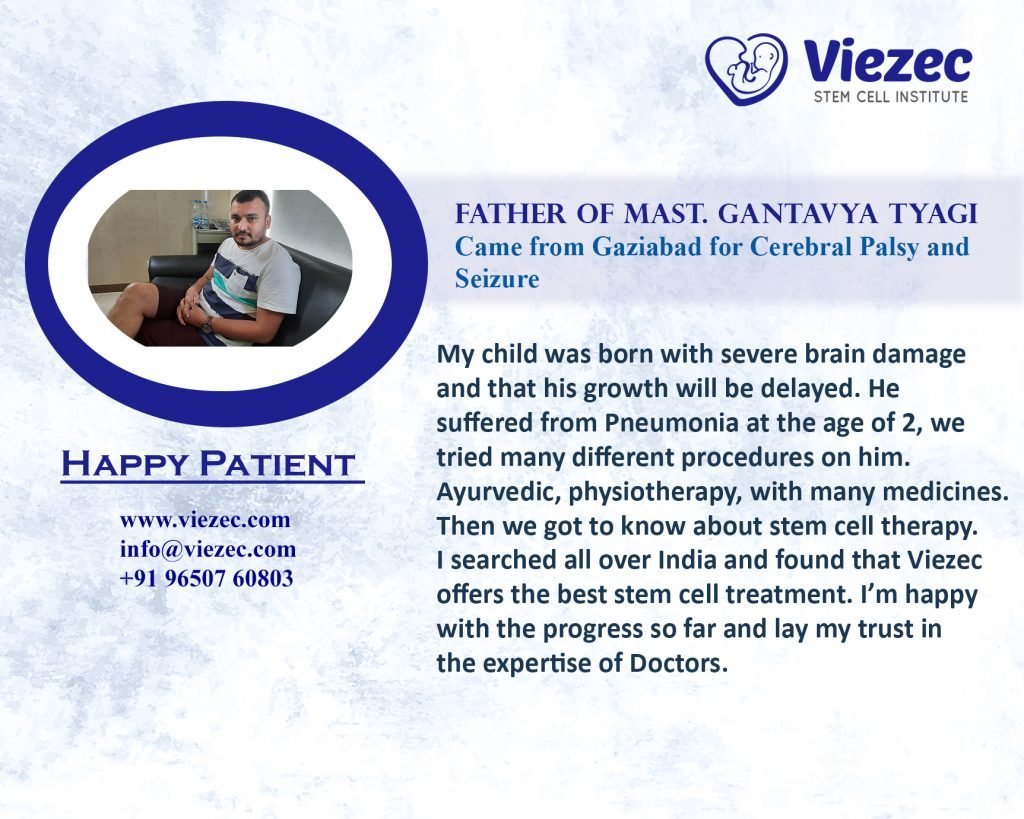 Viezec
STEM CELL INSTITUTE

FATHER OF MAST. GANTAVYA TYAGI
Came from Gaziabad for Cerebral Palsy and Seizure

My child was born with severe brain damage and that his growth will be delayed. He suffered from Pneumonia at the age of 2, we tried many different procedures on him. Ayurvedic, physiotherapy, with many medicines. Then we got to know about stem cell therapy. I searched all over India and found that Viezec offers the best stem cell treatment. I'm happy with the progress so far and lay my trust in the expertise of Doctors.

HAPPY PATIENT

www.viezec.com
info@viezec.com
+91 96507 60803